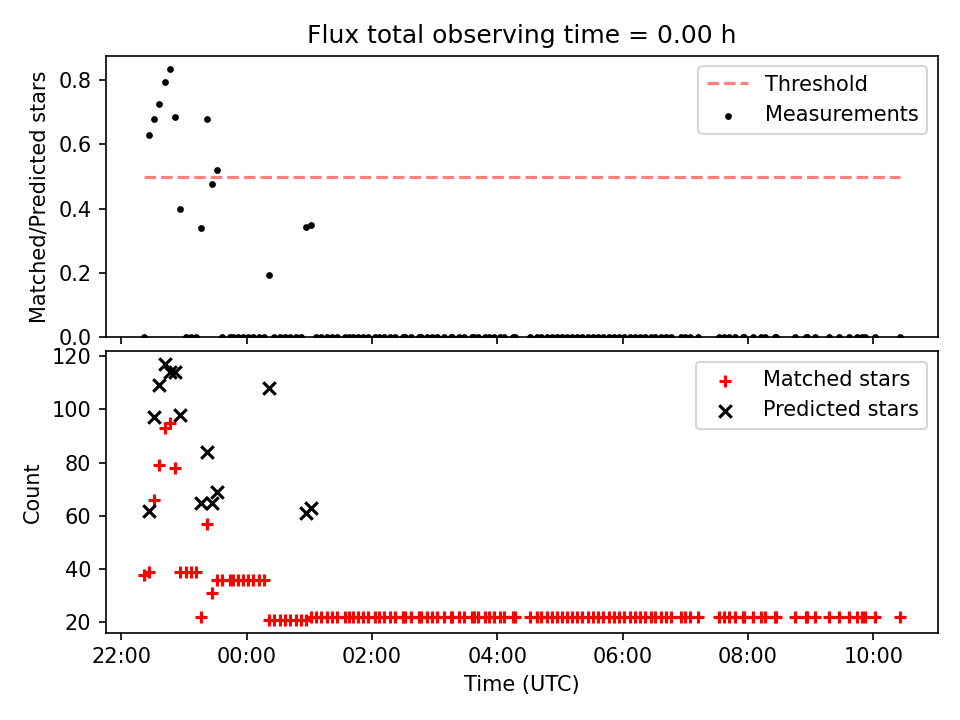 Flux total observing time = 0.00 h

Matched/Predicted stars
0.8
0.6
0.4
0.2
0.0

Threshold
Measurements

Count
120
100
80
60
40
20

Matched stars
Predicted stars

22:00
00:00
02:00
04:00
06:00
08:00
10:00
Time (UTC)